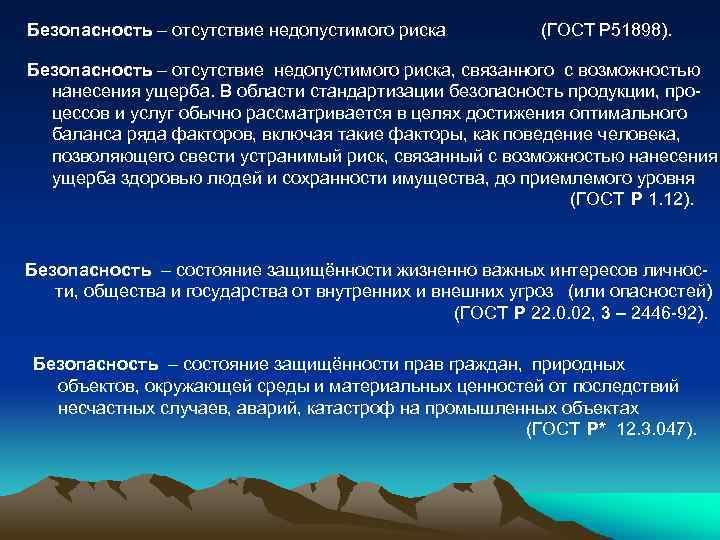 Безопасность – отсутствие недопустимого риска (ГОСТ Р51898).

Безопасность – отсутствие недопустимого риска, связанного с возможностью нанесения ущерба. В области стандартизации безопасность продукции, процессов и услуг обычно рассматривается в целях достижения оптимального баланса ряда факторов, включая такие факторы, как поведение человека, позволяющего свести устранимый риск, связанный с возможностью нанесения ущерба здоровью людей и сохранности имущества, до приемлемого уровня (ГОСТ Р 1.12).

Безопасность – состояние защищённости жизненно важных интересов личности, общества и государства от внутренних и внешних угроз (или опасностей) (ГОСТ Р 22.0.02, 3 – 2446-92).

Безопасность – состояние защищённости прав граждан, природных объектов, окружающей среды и материальных ценностей от последствий несчастных случаев, аварий, катастроф на промышленных объектах (ГОСТ Р* 12.3.047).